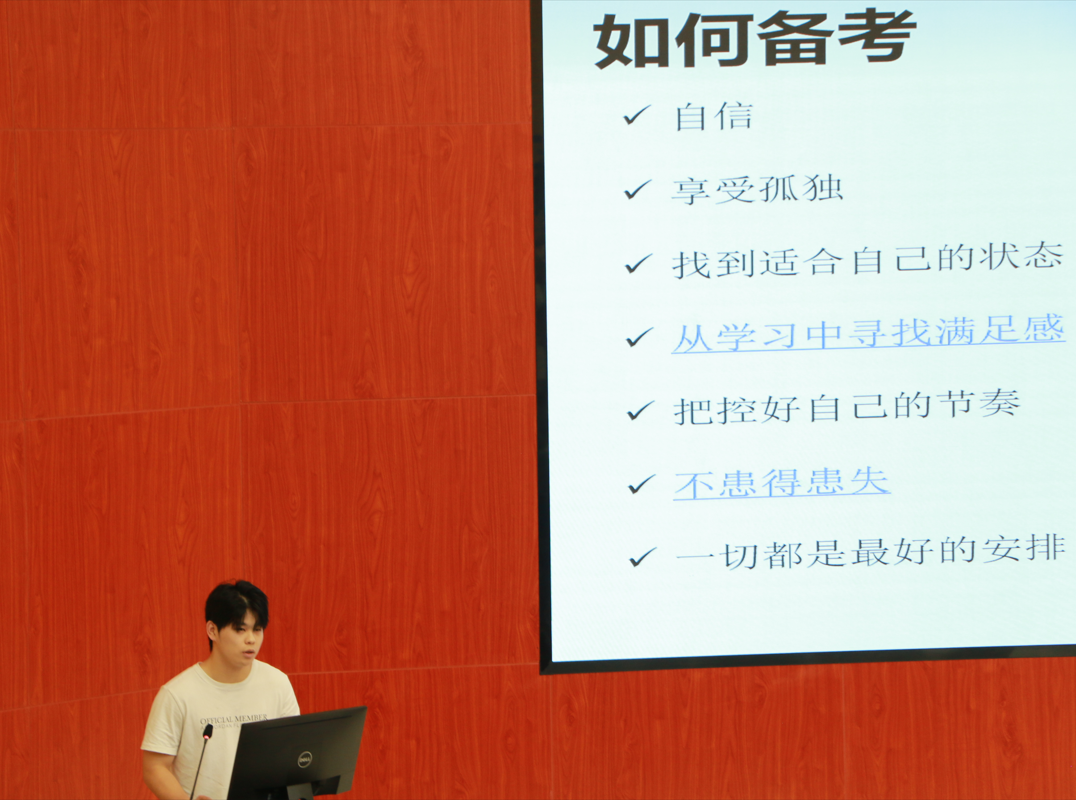 如何备考

✓ 自信

✓ 享受孤独

✓ 找到适合自己的状态

✓ 从学习中寻找满足感

✓ 把控好自己的节奏

✓ 不患得患失

✓ 一切都是最好的安排

OFFICIAL MEMBER

DELL